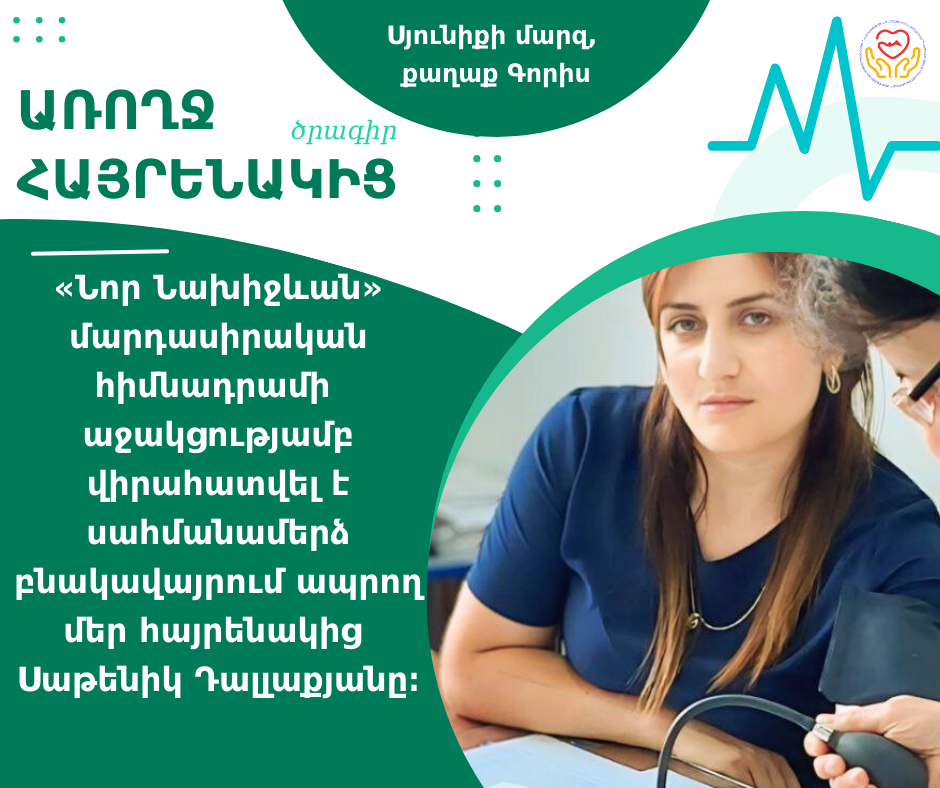 Սյունիքի մարզ, քաղաք Գորիս

ԱՌՈՂՋ ՀԱՅՐԵՆԱԿԻՑ

ծրագիր

«Նոր Նախիջևան» մարդասիրական հիմնադրամի աջակցությամբ վիրահատվել է սահմանամերձ բնակավայրում ապրող մեր հայրենակից Սաթենիկ Դալլաքյանը: